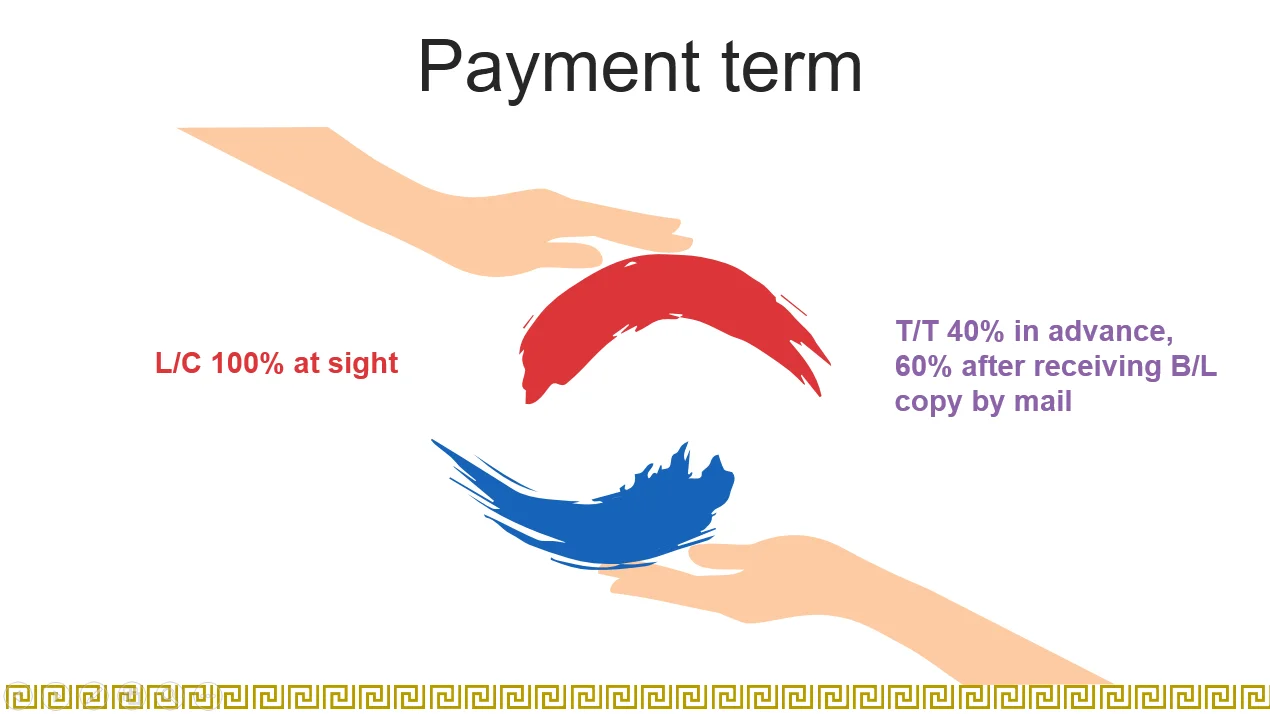 Payment term

L/C 100% at sight

T/T 40% in advance, 60% after receiving B/L copy by mail